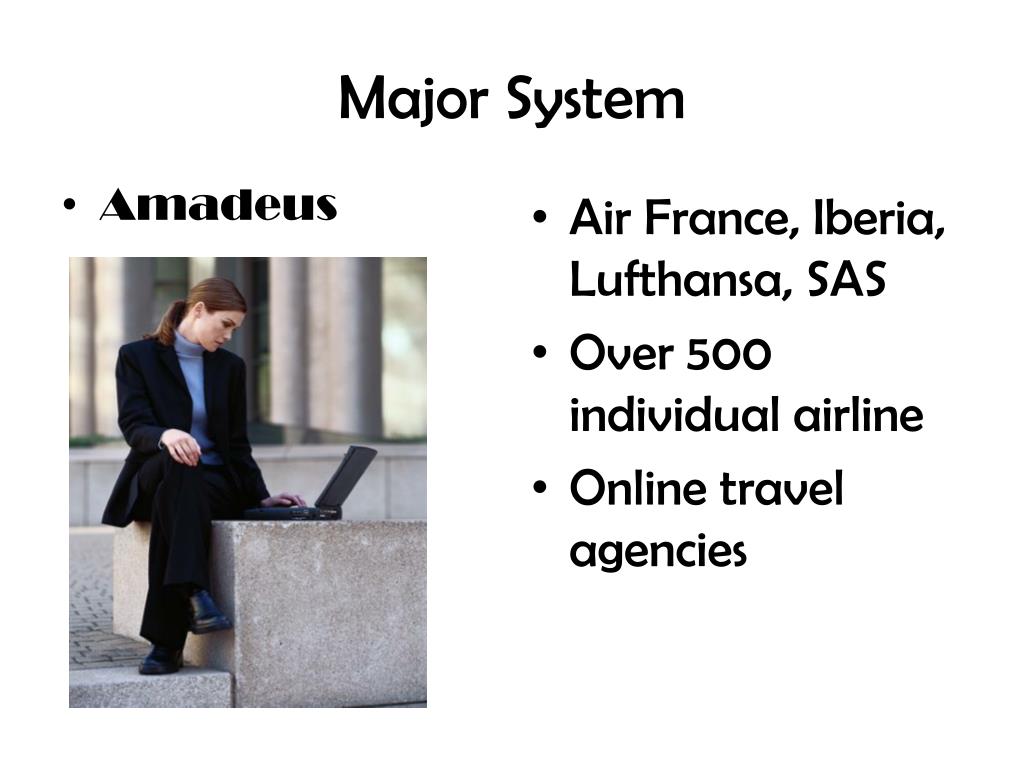 Major System

• Amadeus

• Air France, Iberia, Lufthansa, SAS
• Over 500 individual airline
• Online travel agencies